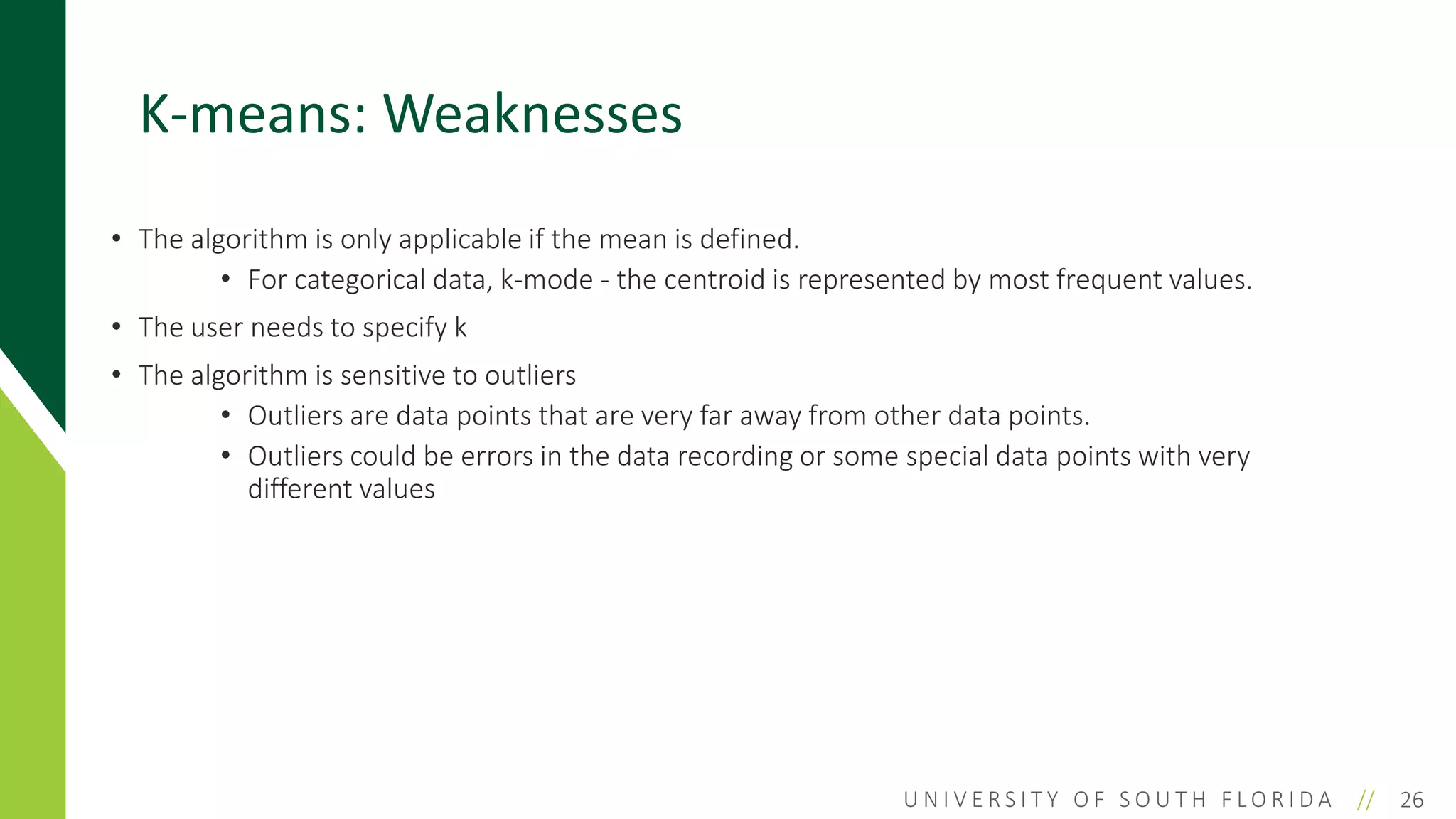 K-means: Weaknesses

• The algorithm is only applicable if the mean is defined.
  • For categorical data, k-mode - the centroid is represented by most frequent values.
• The user needs to specify k
• The algorithm is sensitive to outliers
  • Outliers are data points that are very far away from other data points.
  • Outliers could be errors in the data recording or some special data points with very different values

UNIVERSITY OF SOUTH FLORIDA // 26